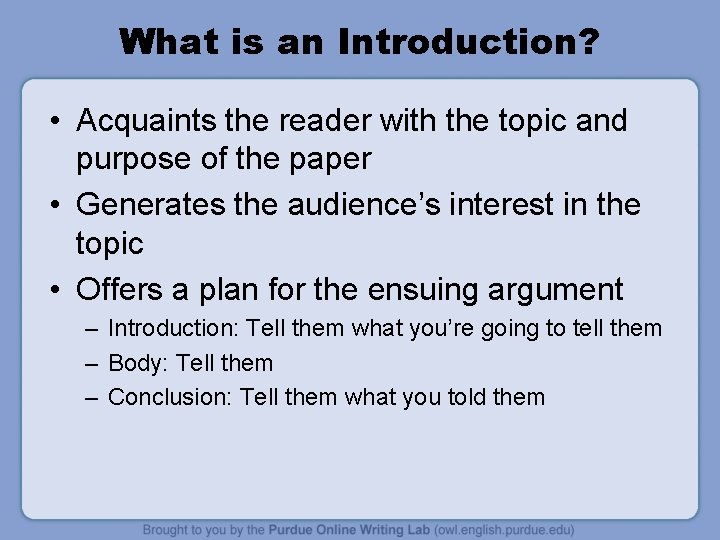 What is an Introduction?

• Acquaints the reader with the topic and purpose of the paper
• Generates the audience's interest in the topic
• Offers a plan for the ensuing argument
– Introduction: Tell them what you're going to tell them
– Body: Tell them
– Conclusion: Tell them what you told them

Brought to you by the Purdue Online Writing Lab (owl.english.purdue.edu)